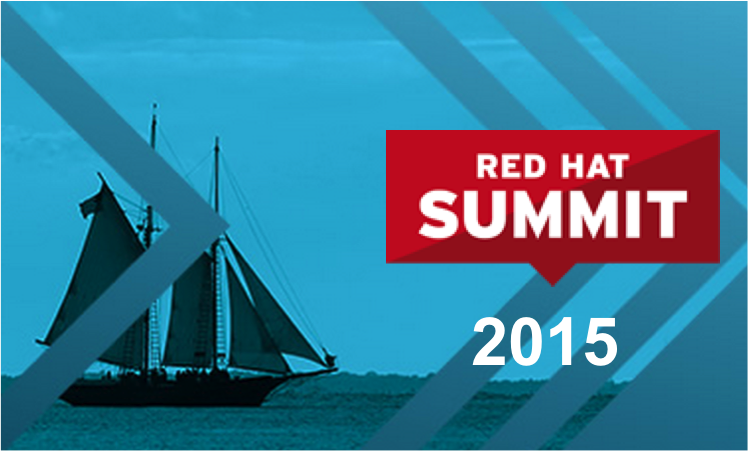 RED HAT
SUMMIT

2015